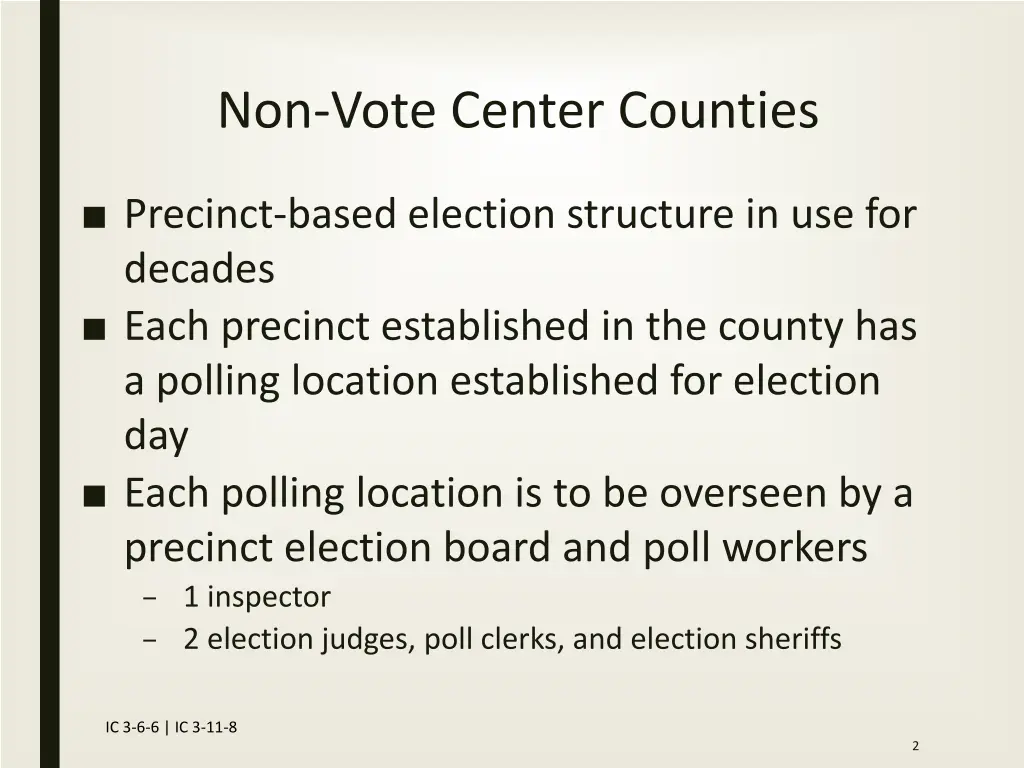 Non-Vote Center Counties

■ Precinct-based election structure in use for decades
■ Each precinct established in the county has a polling location established for election day
■ Each polling location is to be overseen by a precinct election board and poll workers
– 1 inspector
– 2 election judges, poll clerks, and election sheriffs

IC 3-6-6 | IC 3-11-8

2